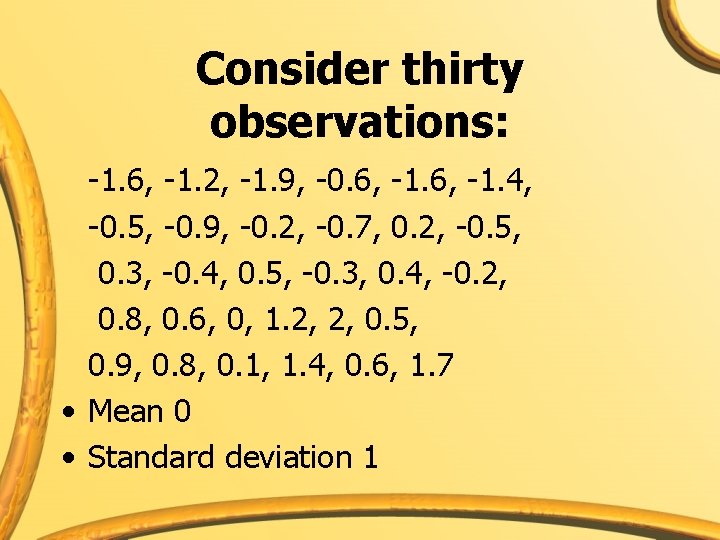 Consider thirty observations:

-1.6, -1.2, -1.9, -0.6, -1.6, -1.4,
-0.5, -0.9, -0.2, -0.7, 0.2, -0.5,
0.3, -0.4, 0.5, -0.3, 0.4, -0.2,
0.8, 0.6, 0, 1.2, 2, 0.5,
0.9, 0.8, 0.1, 1.4, 0.6, 1.7

• Mean 0
• Standard deviation 1